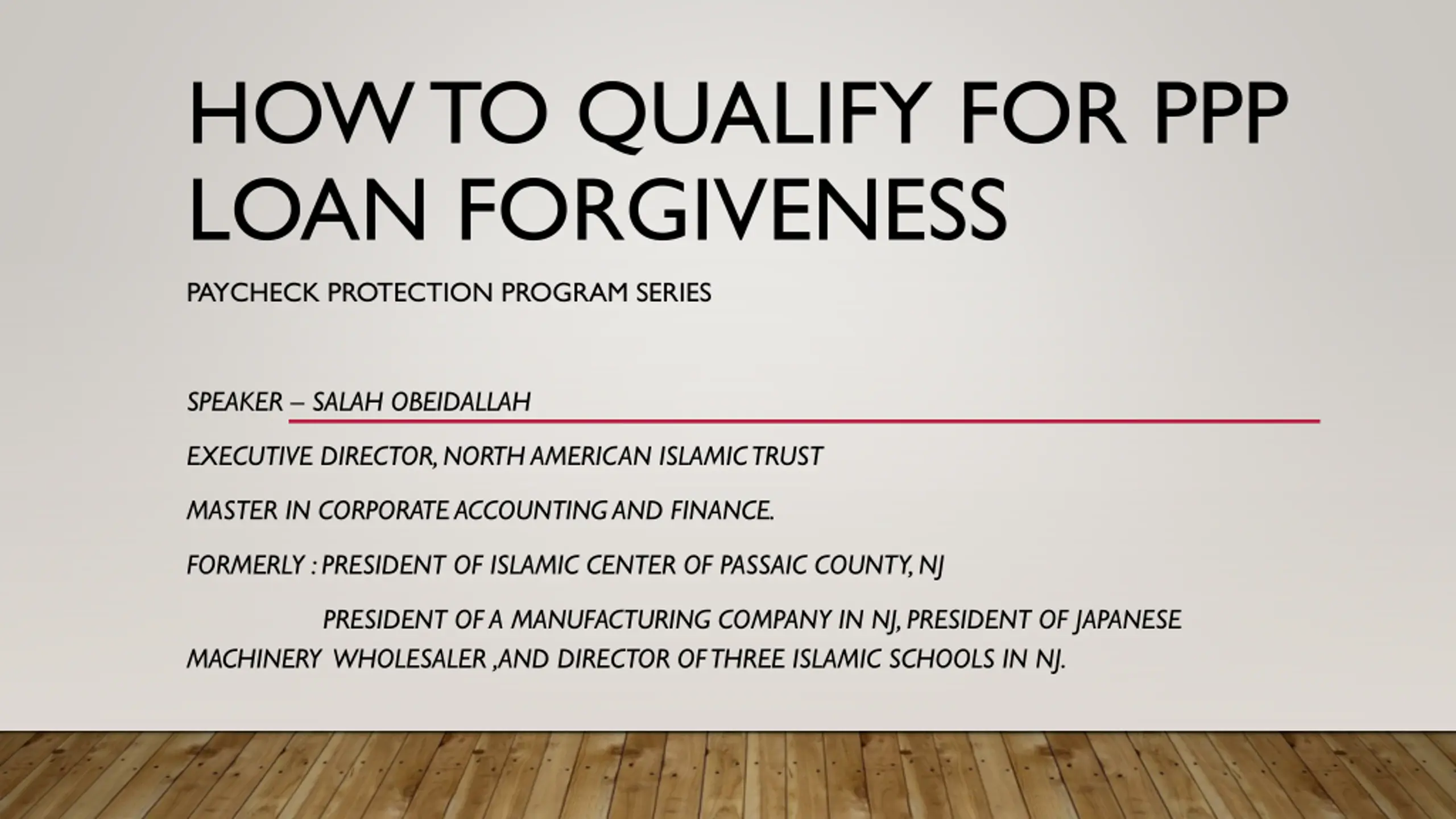 HOW TO QUALIFY FOR PPP LOAN FORGIVENESS

PAYCHECK PROTECTION PROGRAM SERIES

SPEAKER – SALAH OBEIDALLAH

EXECUTIVE DIRECTOR, NORTH AMERICAN ISLAMIC TRUST

MASTER IN CORPORATE ACCOUNTING AND FINANCE.

FORMERLY : PRESIDENT OF ISLAMIC CENTER OF PASSAIC COUNTY, NJ

PRESIDENT OF A MANUFACTURING COMPANY IN NJ, PRESIDENT OF JAPANESE MACHINERY WHOLESALER ,AND DIRECTOR OF THREE ISLAMIC SCHOOLS IN NJ.